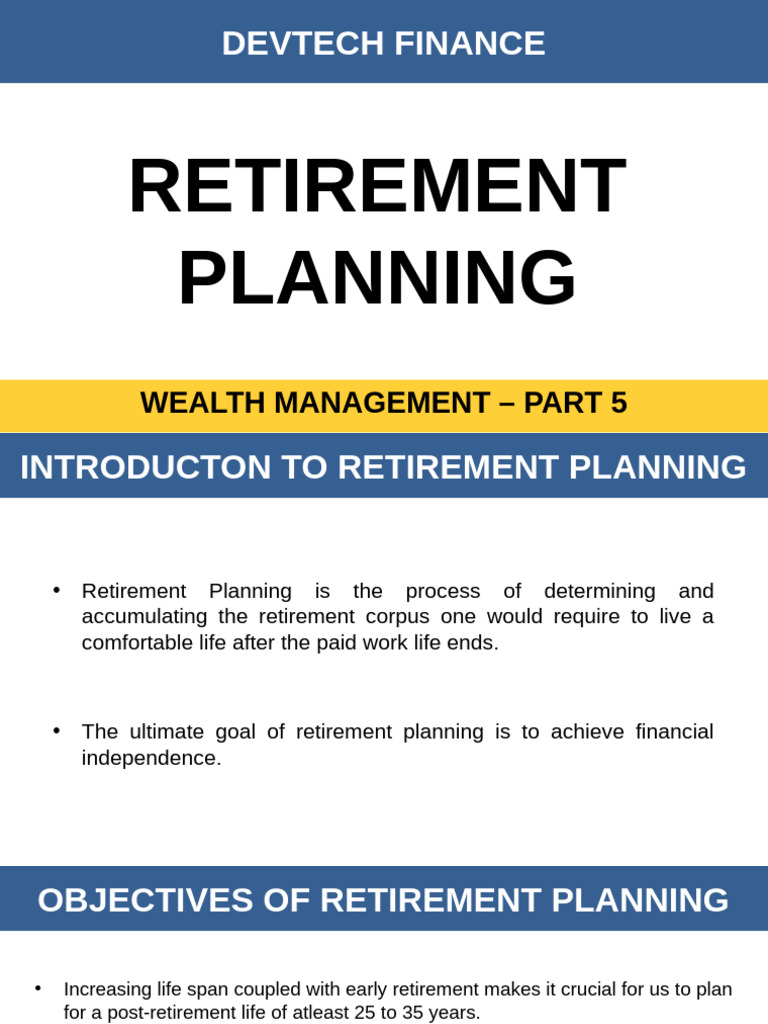 DEVTECH FINANCE

RETIREMENT PLANNING

WEALTH MANAGEMENT – PART 5

INTRODUCTON TO RETIREMENT PLANNING

• Retirement Planning is the process of determining and accumulating the retirement corpus one would require to live a comfortable life after the paid work life ends.

• The ultimate goal of retirement planning is to achieve financial independence.

OBJECTIVES OF RETIREMENT PLANNING

• Increasing life span coupled with early retirement makes it crucial for us to plan for a post-retirement life of atleast 25 to 35 years.